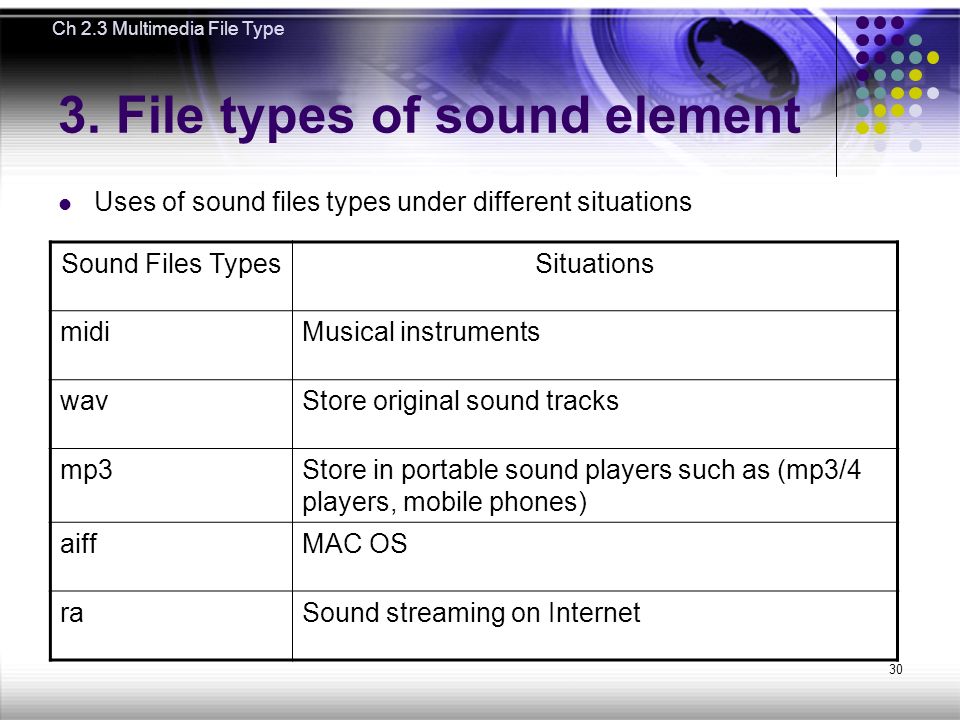 Ch 2.3 Multimedia File Type

3. File types of sound element

Uses of sound files types under different situations

| Sound Files Types | Situations |
|---|---|
| midi | Musical instruments |
| wav | Store original sound tracks |
| mp3 | Store in portable sound players such as (mp3/4 players, mobile phones) |
| aiff | MAC OS |
| ra | Sound streaming on Internet |

30